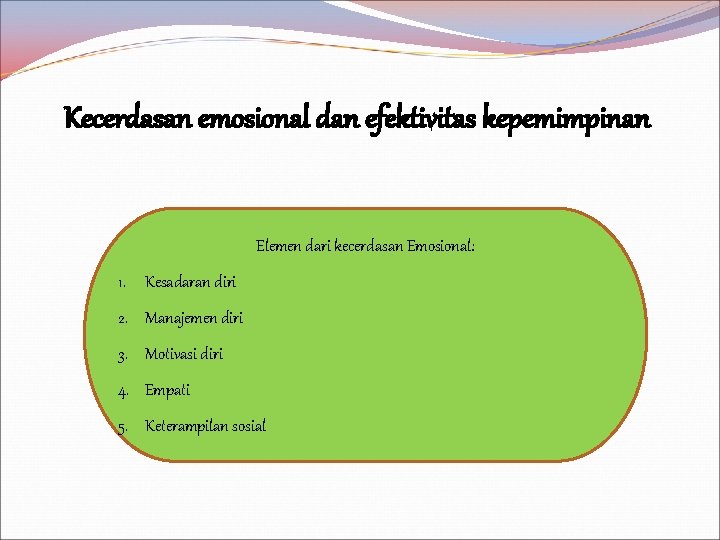 Kecerdasan emosional dan efektivitas kepemimpinan

Elemen dari kecerdasan Emosional:

1. Kesadaran diri
2. Manajemen diri
3. Motivasi diri
4. Empati
5. Keterampilan sosial